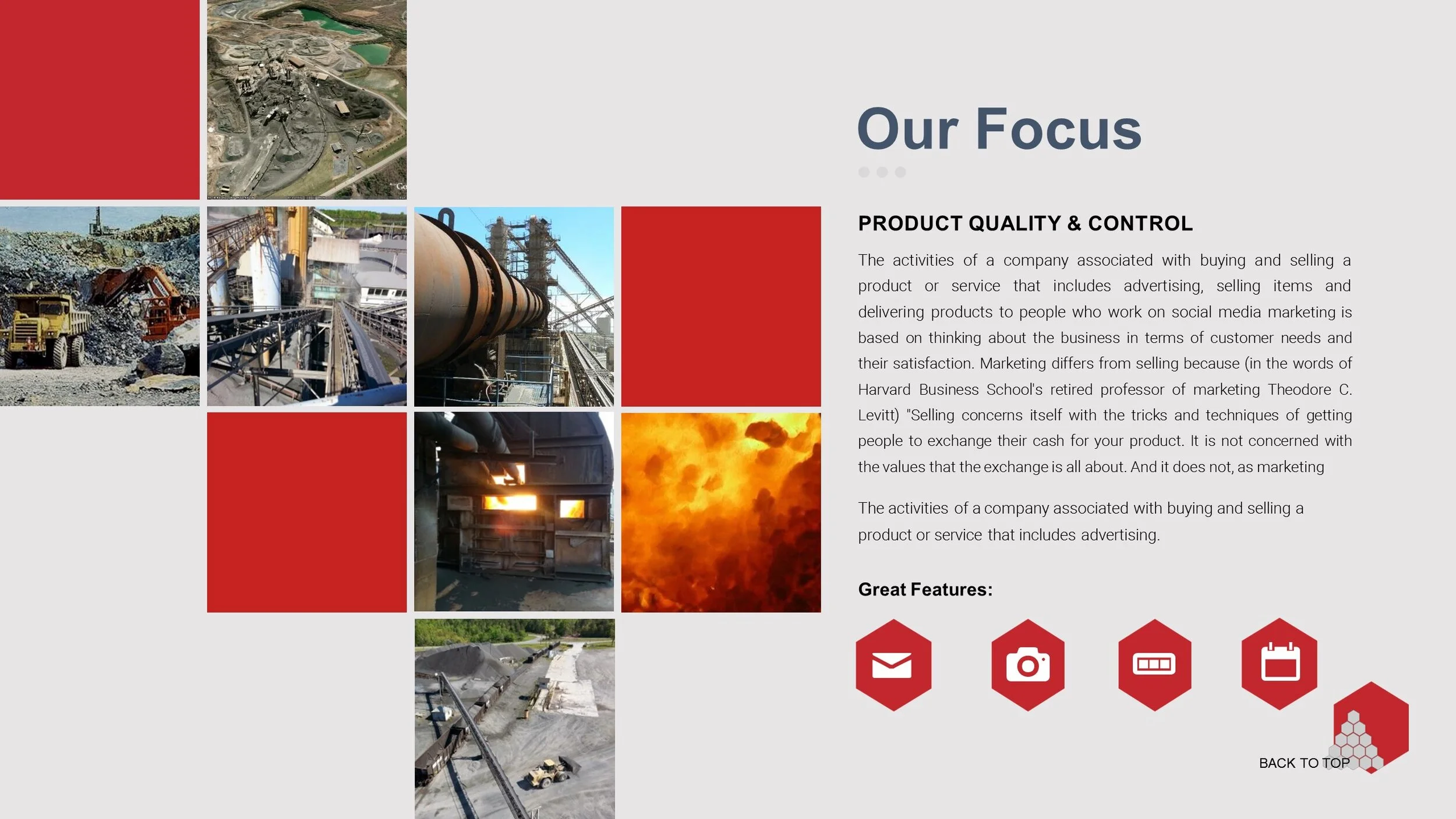 Our Focus

PRODUCT QUALITY & CONTROL

The activities of a company associated with buying and selling a product or service that includes advertising, selling items and delivering products to people who work on social media marketing is based on thinking about the business in terms of customer needs and their satisfaction. Marketing differs from selling because (in the words of Harvard Business School's retired professor of marketing Theodore C. Levitt) "Selling concerns itself with the tricks and techniques of getting people to exchange their cash for your product. It is not concerned with the values that the exchange is all about. And it does not, as marketing

The activities of a company associated with buying and selling a product or service that includes advertising.

Great Features:

BACK TO TOP